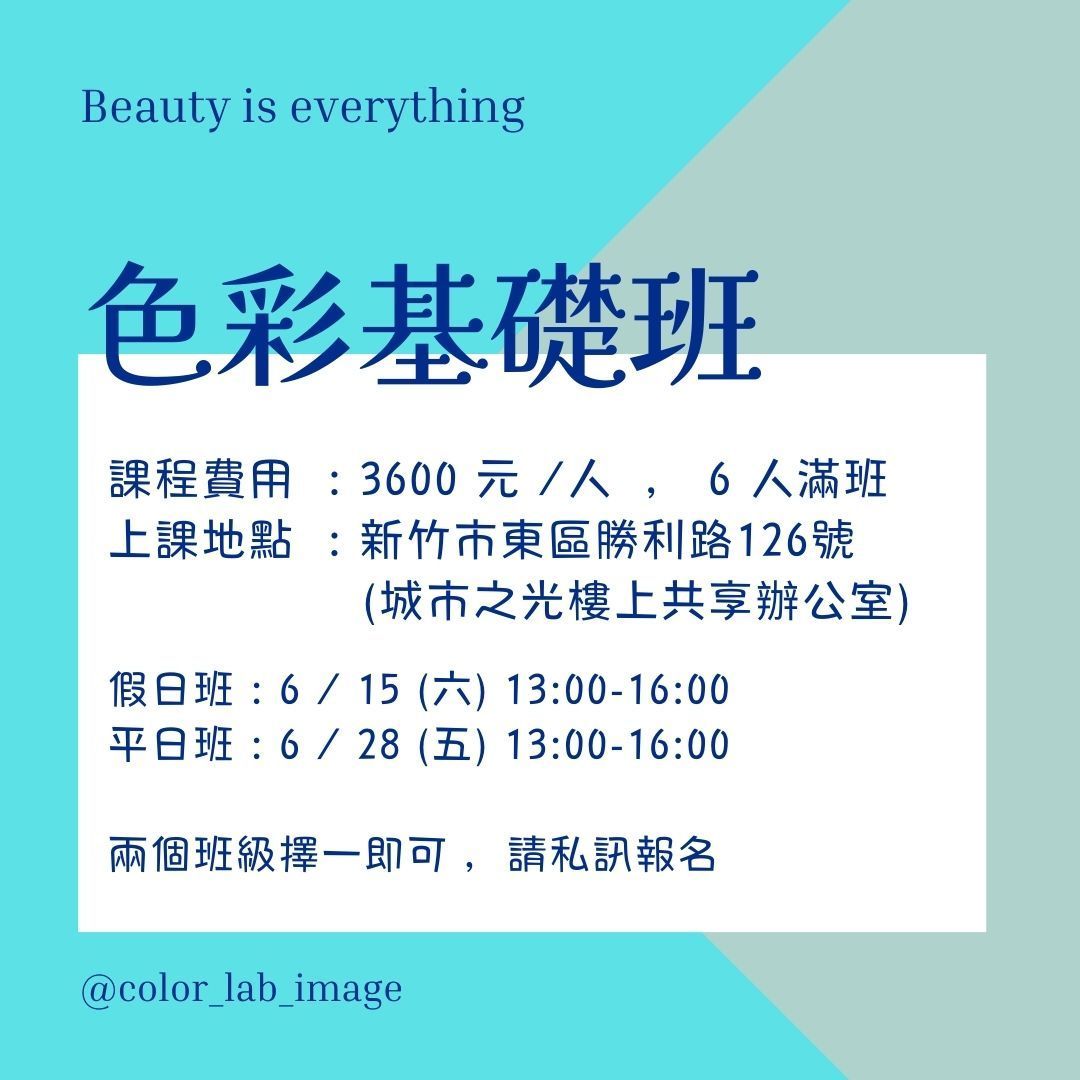 Beauty is everything

色彩基礎班

課程費用 ：3600 元 /人 ， 6 人滿班
上課地點 ：新竹市東區勝利路126號
(城市之光樓上共享辦公室)

假日班：6 / 15 (六) 13:00-16:00
平日班：6 / 28 (五) 13:00-16:00

兩個班級擇一即可， 請私訊報名

@color_lab_image